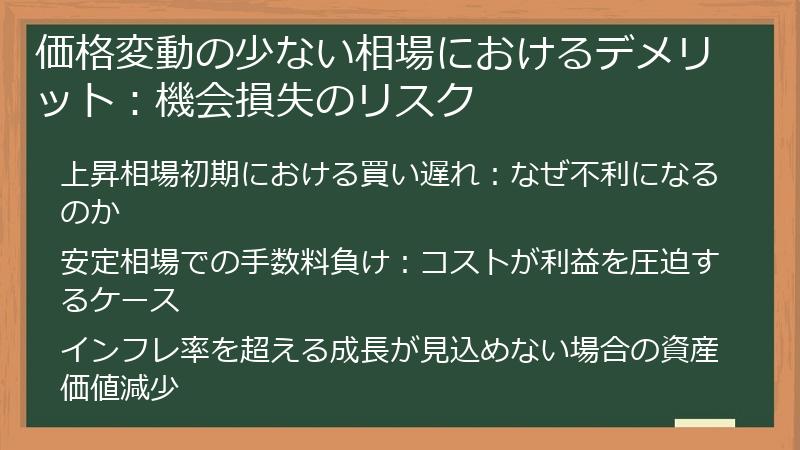 価格変動の少ない相場におけるデメリット：機会損失のリスク

上昇相場初期における買い遅れ：なぜ不利になるのか

安定相場での手数料負け：コストが利益を圧迫するケース

インフレ率を超える成長が見込めない場合の資産価値減少